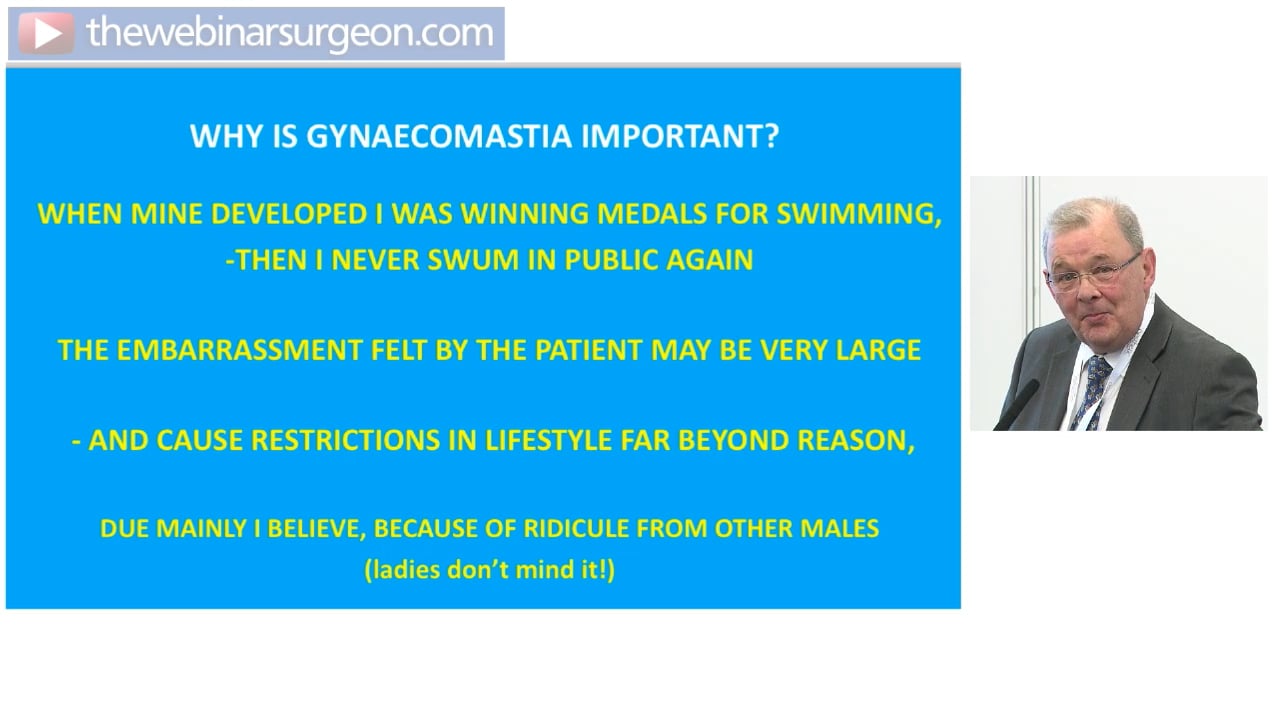 thewebinarsurgeon.com

WHY IS GYNAECOMASTIA IMPORTANT?

WHEN MINE DEVELOPED I WAS WINNING MEDALS FOR SWIMMING, -THEN I NEVER SWUM IN PUBLIC AGAIN

THE EMBARRASSMENT FELT BY THE PATIENT MAY BE VERY LARGE

- AND CAUSE RESTRICTIONS IN LIFESTYLE FAR BEYOND REASON,

DUE MAINLY I BELIEVE, BECAUSE OF RIDICULE FROM OTHER MALES
(ladies don't mind it!)